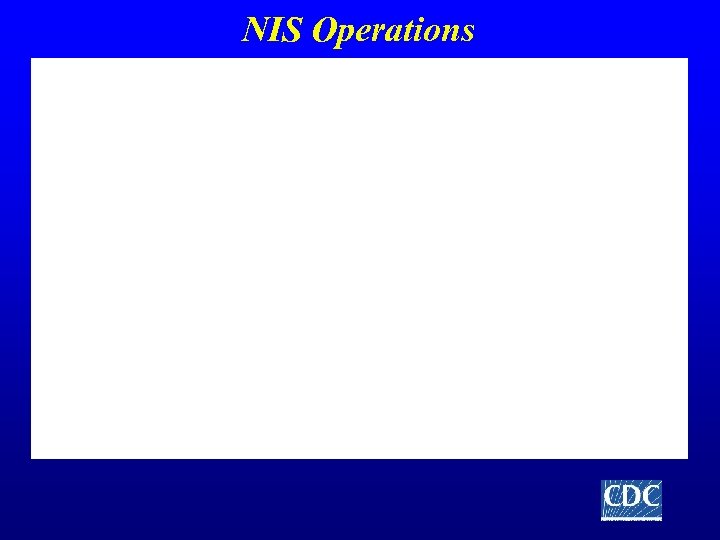 NIS Operations

CDC